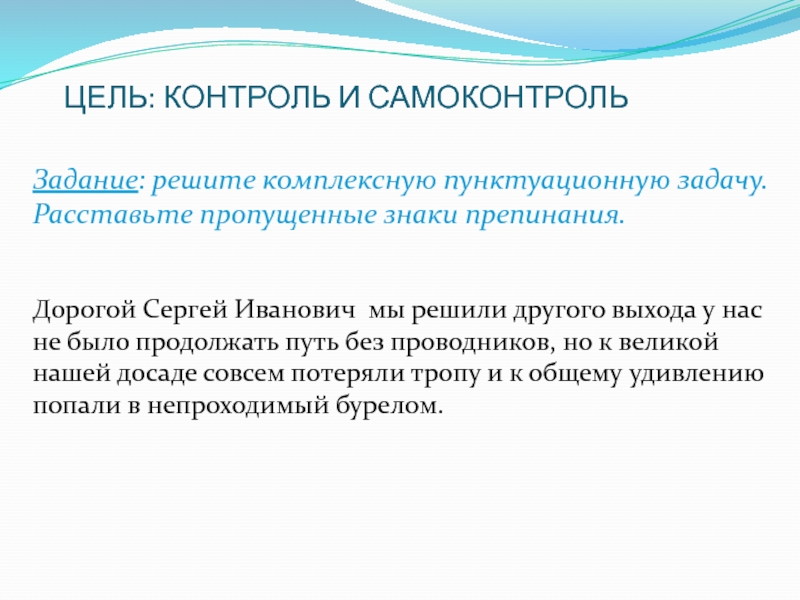 ЦЕЛЬ: КОНТРОЛЬ И САМОКОНТРОЛЬ

Задание: решите комплексную пунктуационную задачу. Расставьте пропущенные знаки препинания.

Дорогой Сергей Иванович мы решили другого выхода у нас не было продолжать путь без проводников, но к великой нашей досаде совсем потеряли тропу и к общему удивлению попали в непроходимый бурелом.